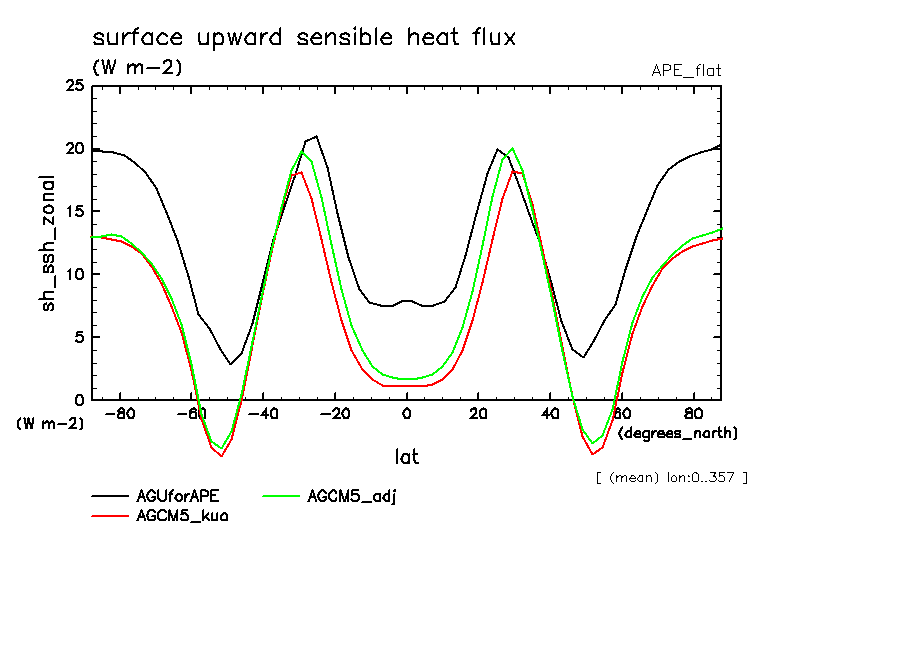 surface upward sensible heat flux
(W m-2)
APE_flat

25
20
15
10
5
0

sh_ssh_zonal

(W m-2)
-80 -60 -40 -20 0 20 40 60 80
(degrees_north)
lat

[ (mean) lon:0..357 ]

AGUforAPE
AGCM5_adj
AGCM5_kuo